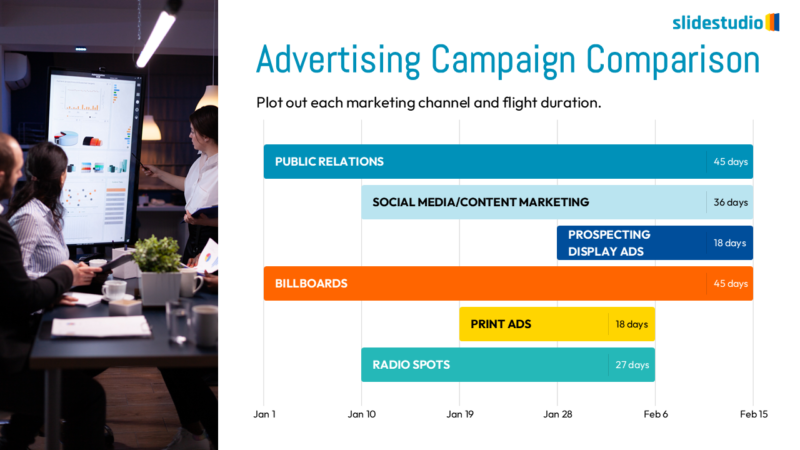 slidestudio

Advertising Campaign Comparison

Plot out each marketing channel and flight duration.

PUBLIC RELATIONS 45 days

SOCIAL MEDIA/CONTENT MARKETING 36 days

PROSPECTING DISPLAY ADS 18 days

BILLBOARDS 45 days

PRINT ADS 18 days

RADIO SPOTS 27 days

Jan 1 Jan 10 Jan 19 Jan 28 Feb 6 Feb 15